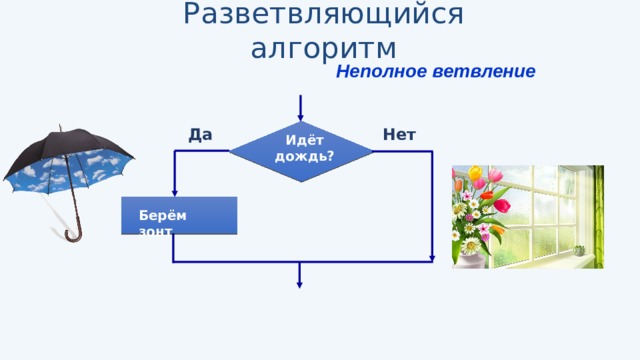 Разветвляющийся алгоритм

Неполное ветвление

Да

Идёт дождь?

Нет

Берём зонт